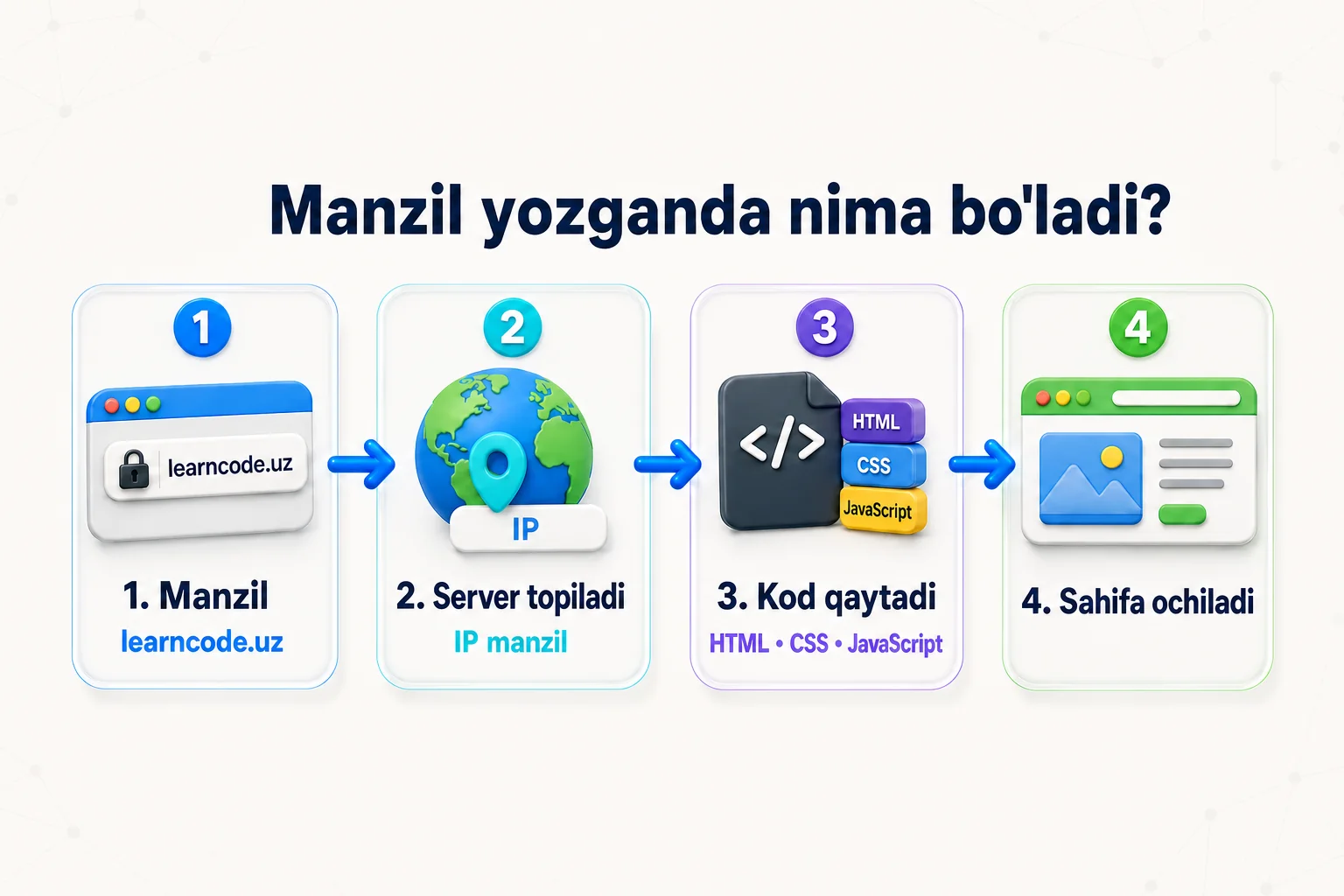 Manzil yozganda nima bo'ladi?

1

learncode.uz

1. Manzil
learncode.uz

2

IP

2. Server topiladi
IP manzil

3

</>

HTML
CSS
JavaScript

3. Kod qaytadi
HTML • CSS • JavaScript

4

4. Sahifa ochiladi